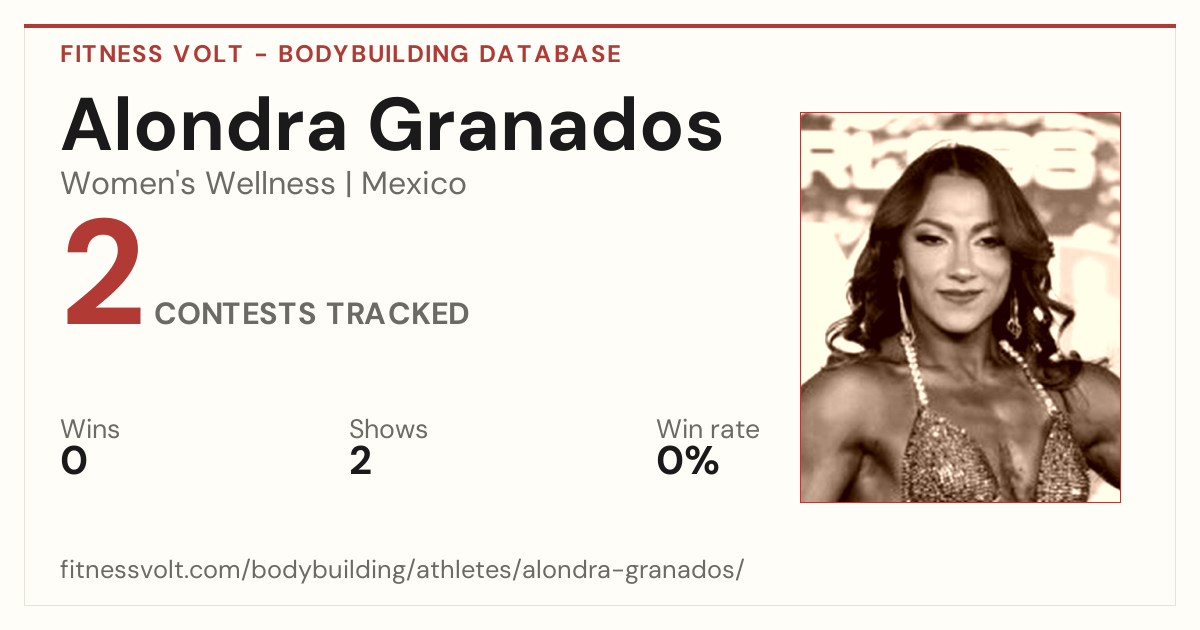 FITNESS VOLT - BODYBUILDING DATABASE

Alondra Granados

Women's Wellness | Mexico

2 CONTESTS TRACKED

Wins
0

Shows
2

Win rate
0%

fitnessvolt.com/bodybuilding/athletes/alondra-granados/